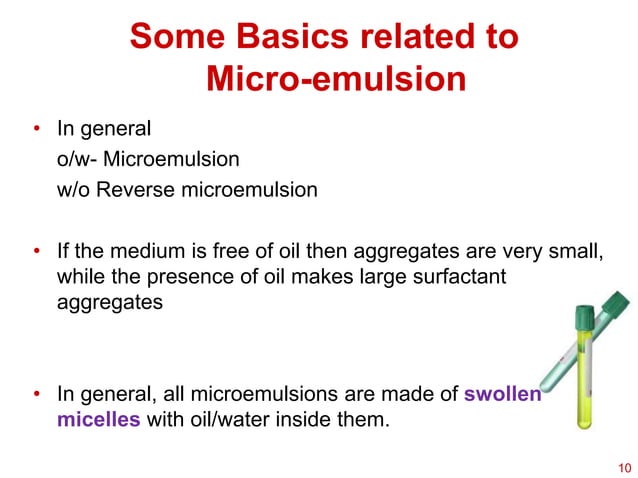 Some Basics related to Micro-emulsion

• In general
o/w- Microemulsion
w/o Reverse microemulsion

• If the medium is free of oil then aggregates are very small, while the presence of oil makes large surfactant aggregates

• In general, all microemulsions are made of swollen micelles with oil/water inside them.

10